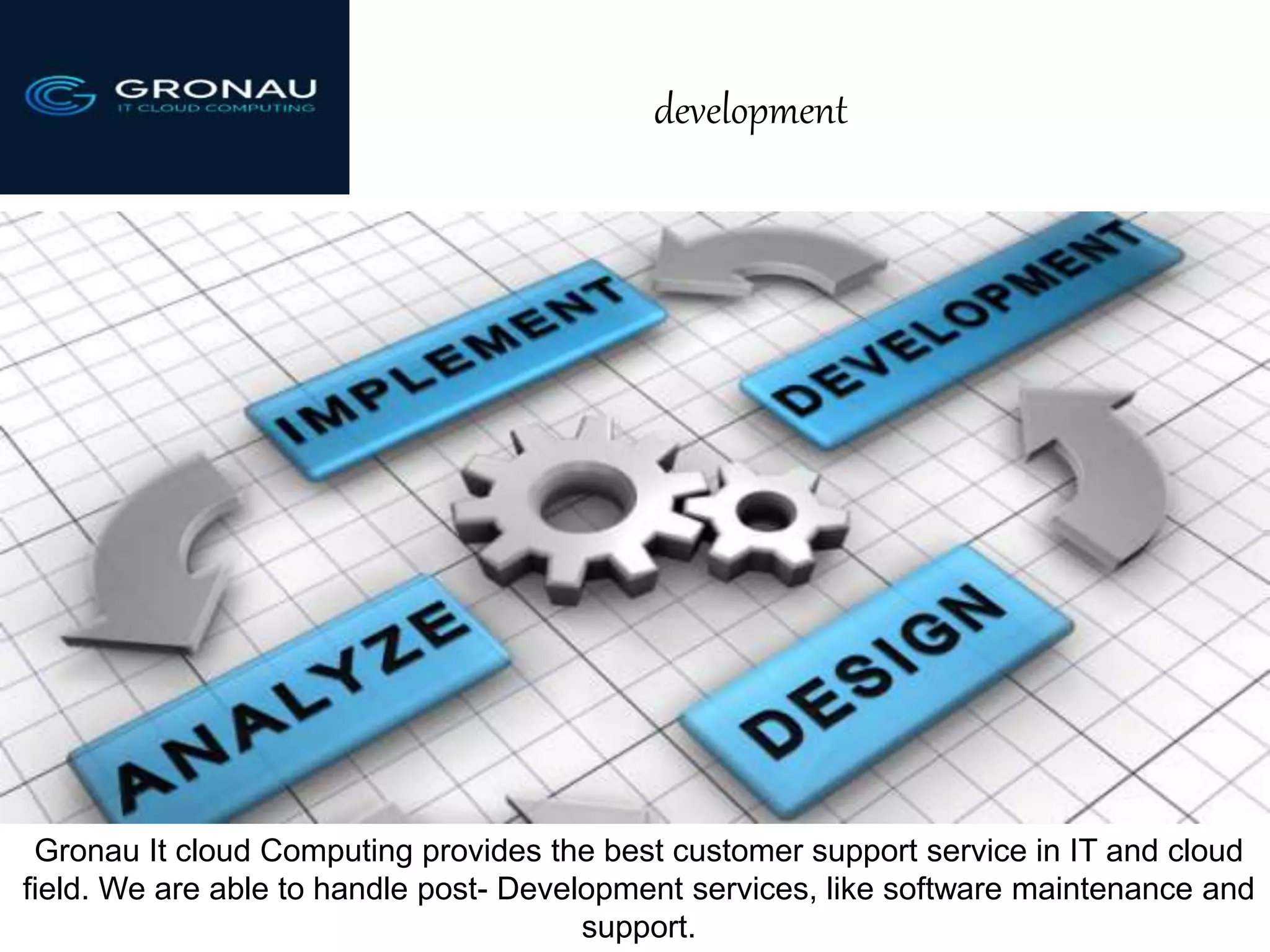 GRONAU
IT CLOUD COMPUTING

development

IMPLEMENT
DEVELOPMENT
ANALYZE
DESIGN

Gronau It cloud Computing provides the best customer support service in IT and cloud field. We are able to handle post- Development services, like software maintenance and support.